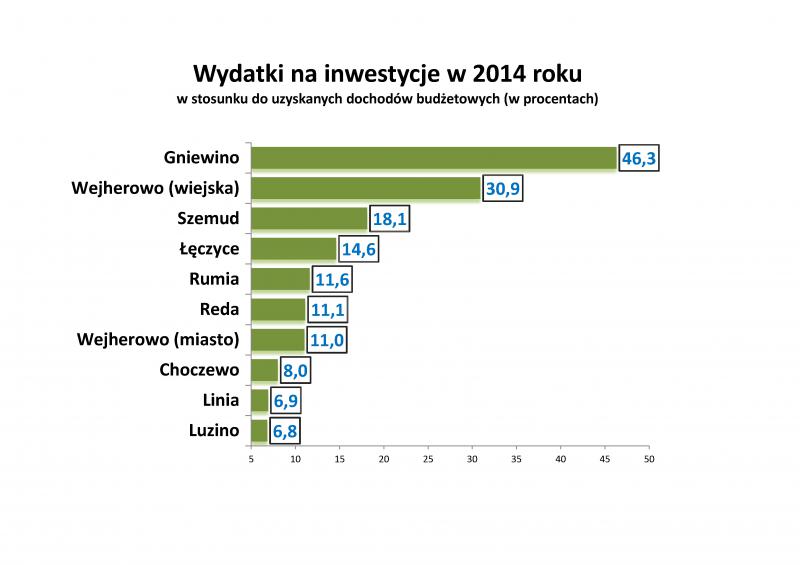 Wydatki na inwestycje w 2014 roku
w stosunku do uzyskanych dochodów budżetowych (w procentach)

Gniewino 46,3
Wejherowo (wiejska) 30,9
Szemud 18,1
Łęczyce 14,6
Rumia 11,6
Reda 11,1
Wejherowo (miasto) 11,0
Choczewo 8,0
Linia 6,9
Luzino 6,8

5 10 15 20 25 30 35 40 45 50